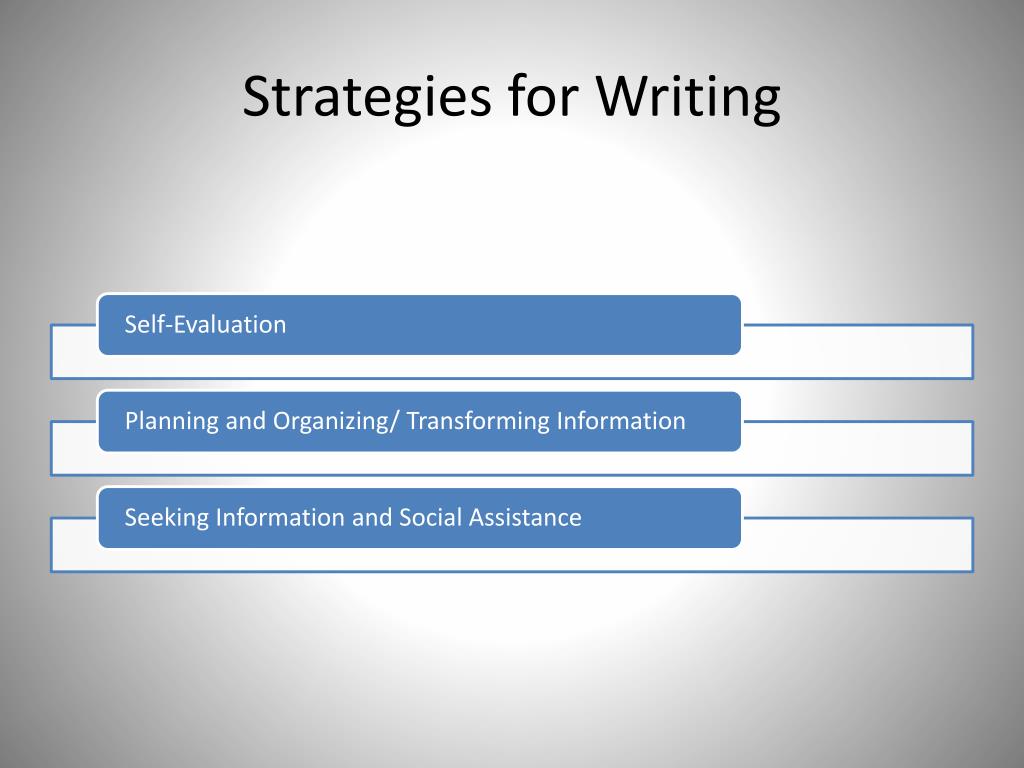 Strategies for Writing

Self-Evaluation

Planning and Organizing/ Transforming Information

Seeking Information and Social Assistance